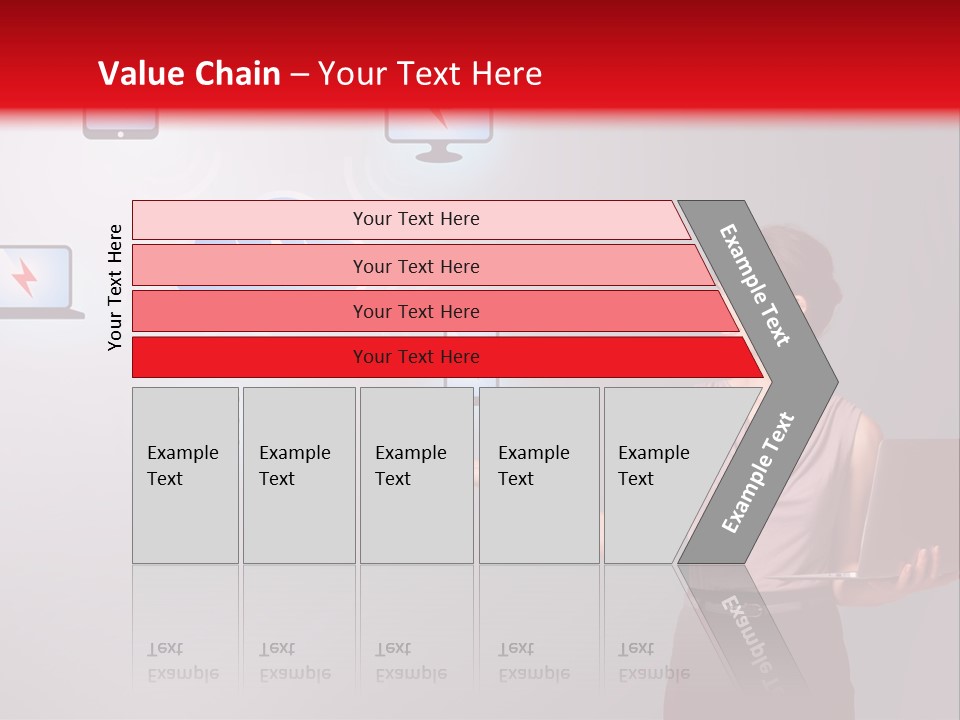 Value Chain – Your Text Here

Your Text Here

Your Text Here

Your Text Here

Your Text Here

Your Text Here

Example Text

Example Text

Example Text

Example Text

Example Text

Example Text

Example Text